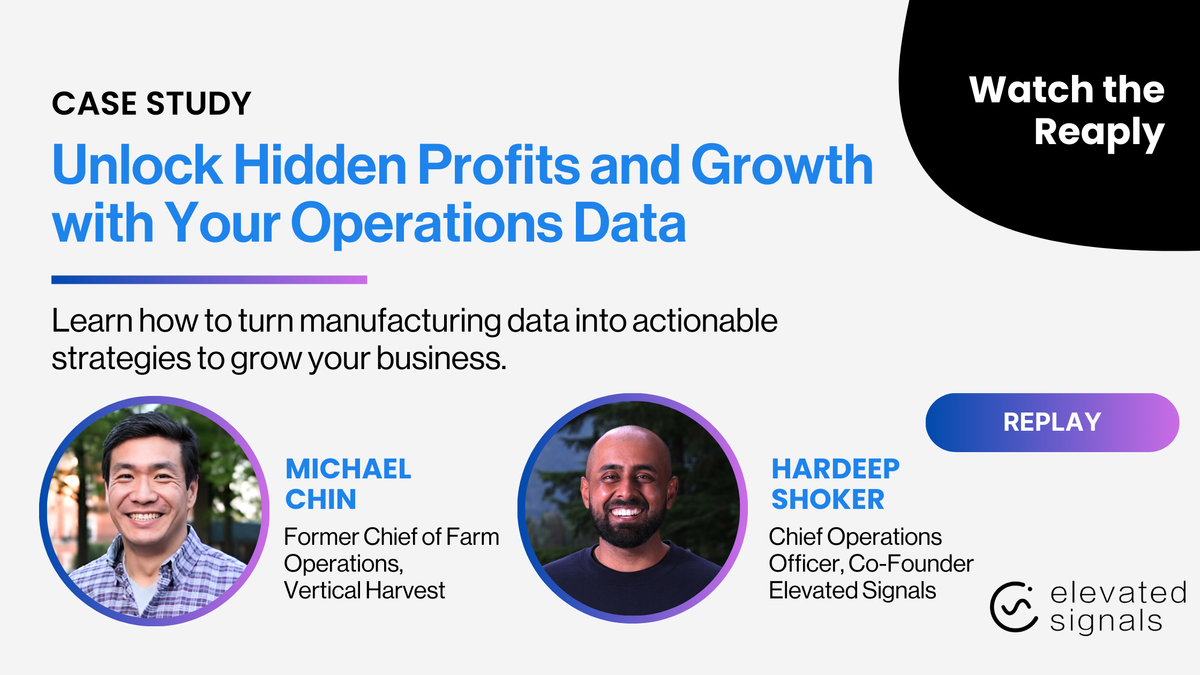 CASE STUDY

Unlock Hidden Profits and Growth with Your Operations Data

Watch the Reaply

Learn how to turn manufacturing data into actionable strategies to grow your business.

REPLAY

MICHAEL CHIN
Former Chief of Farm Operations, Vertical Harvest

HARDEEP SHOKER
Chief Operations Officer, Co-Founder Elevated Signals

elevated signals